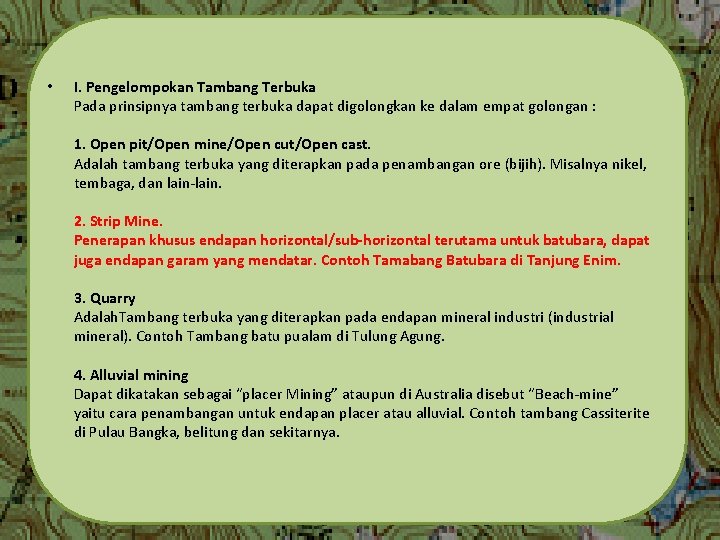 • I. Pengelompokan Tambang Terbuka
Pada prinsipnya tambang terbuka dapat digolongkan ke dalam empat golongan :

1. Open pit/Open mine/Open cut/Open cast.
Adalah tambang terbuka yang diterapkan pada penambangan ore (bijih). Misalnya nikel, tembaga, dan lain-lain.

2. Strip Mine.
Penerapan khusus endapan horizontal/sub-horizontal terutama untuk batubara, dapat juga endapan garam yang mendatar. Contoh Tamabang Batubara di Tanjung Enim.

3. Quarry
AdalahTambang terbuka yang diterapkan pada endapan mineral industri (industrial mineral). Contoh Tambang batu pualam di Tulung Agung.

4. Alluvial mining
Dapat dikatakan sebagai "placer Mining" ataupun di Australia disebut "Beach-mine" yaitu cara penambangan untuk endapan placer atau alluvial. Contoh tambang Cassiterite di Pulau Bangka, belitung dan sekitarnya.